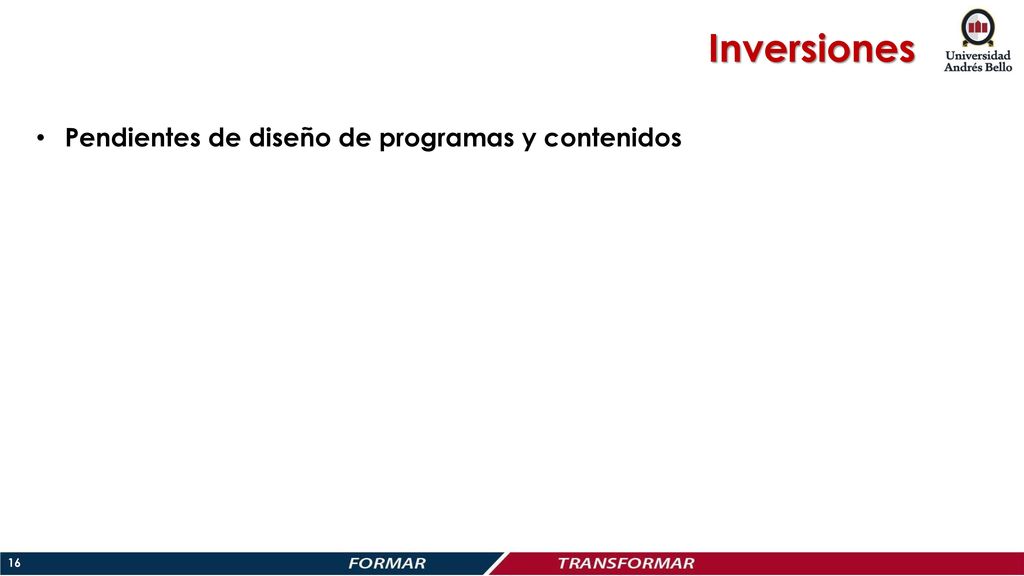 Inversiones

Universidad Andrés Bello

• Pendientes de diseño de programas y contenidos

16

FORMAR

TRANSFORMAR